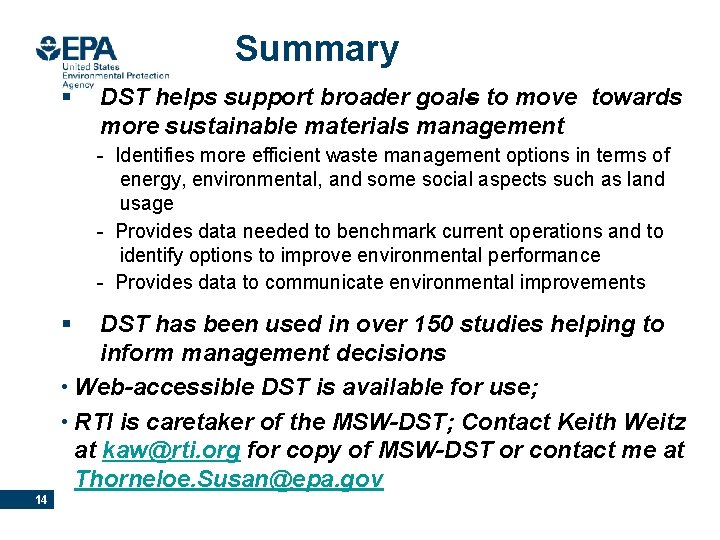 EPA
United States
Environmental Protection
Agency

Summary

▪ DST helps support broader goals to move towards more sustainable materials management

- Identifies more efficient waste management options in terms of energy, environmental, and some social aspects such as land usage
- Provides data needed to benchmark current operations and to identify options to improve environmental performance
- Provides data to communicate environmental improvements

▪ DST has been used in over 150 studies helping to inform management decisions

• Web-accessible DST is available for use;

• RTI is caretaker of the MSW-DST; Contact Keith Weitz at kaw@rti.org for copy of MSW-DST or contact me at Thorneloe.Susan@epa.gov

14